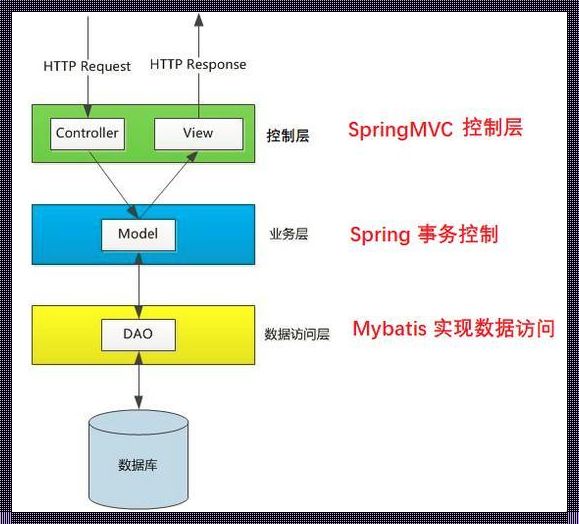 HTTP Request
HTTP Response

Controller
View
控制层
SpringMVC 控制层

Model
业务层
Spring 事务控制

DAO
数据访问层
Mybatis 实现数据访问

数据库